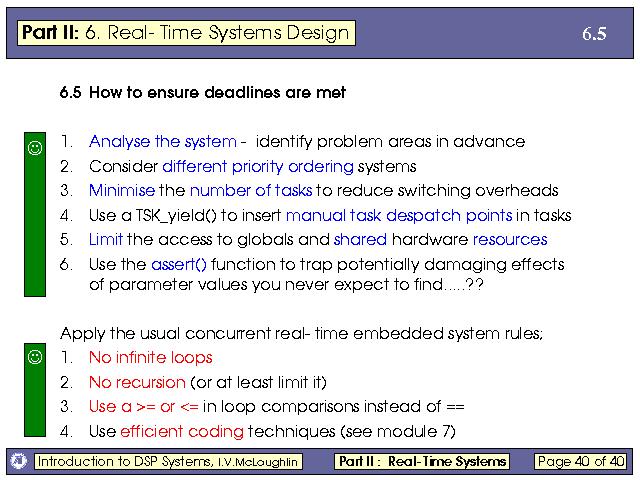 Part II: 6. Real- Time Systems Design

6.5

6.5 How to ensure deadlines are met

☺

1. Analyse the system - identify problem areas in advance
2. Consider different priority ordering systems
3. Minimise the number of tasks to reduce switching overheads
4. Use a TSK_yield() to insert manual task despatch points in tasks
5. Limit the access to globals and shared hardware resources
6. Use the assert() function to trap potentially damaging effects of parameter values you never expect to find.....??

Apply the usual concurrent real- time embedded system rules;

☺

1. No infinite loops
2. No recursion (or at least limit it)
3. Use a >= or <= in loop comparisons instead of ==
4. Use efficient coding techniques (see module 7)

Introduction to DSP Systems, I.V.McLoughlin

Part II : Real-Time Systems

Page 40 of 40